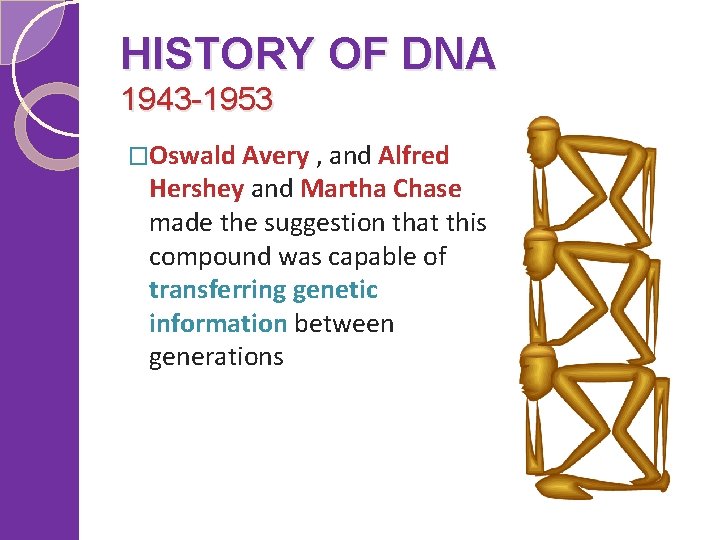 HISTORY OF DNA
1943-1953

□Oswald Avery , and Alfred Hershey and Martha Chase made the suggestion that this compound was capable of transferring genetic information between generations